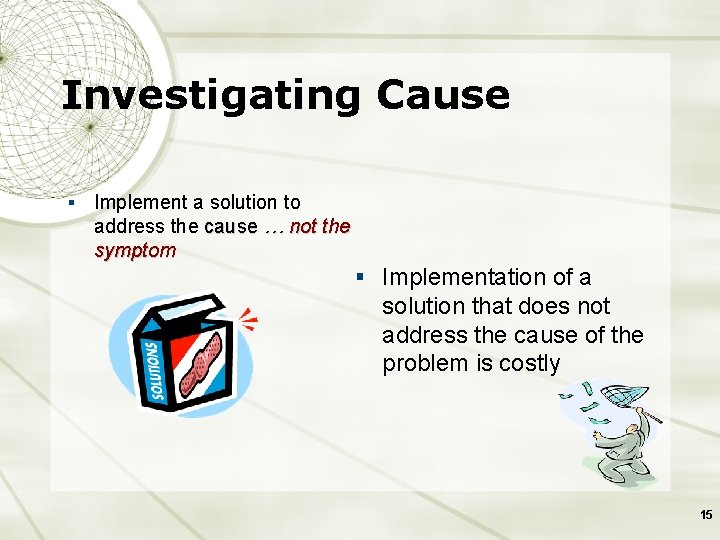 Investigating Cause

▪ Implement a solution to address the cause … not the symptom

SOLUTIONS

▪ Implementation of a solution that does not address the cause of the problem is costly

15